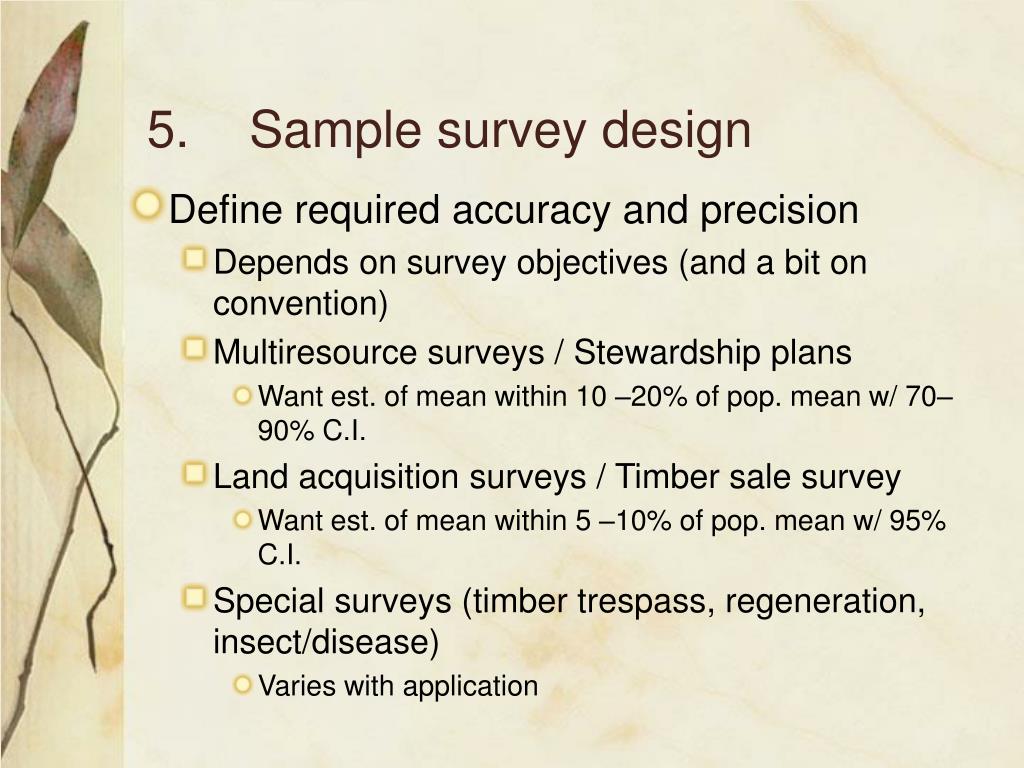 5. Sample survey design

Define required accuracy and precision

Depends on survey objectives (and a bit on convention)

Multiresource surveys / Stewardship plans

Want est. of mean within 10 –20% of pop. mean w/ 70–90% C.I.

Land acquisition surveys / Timber sale survey

Want est. of mean within 5 –10% of pop. mean w/ 95% C.I.

Special surveys (timber trespass, regeneration, insect/disease)

Varies with application